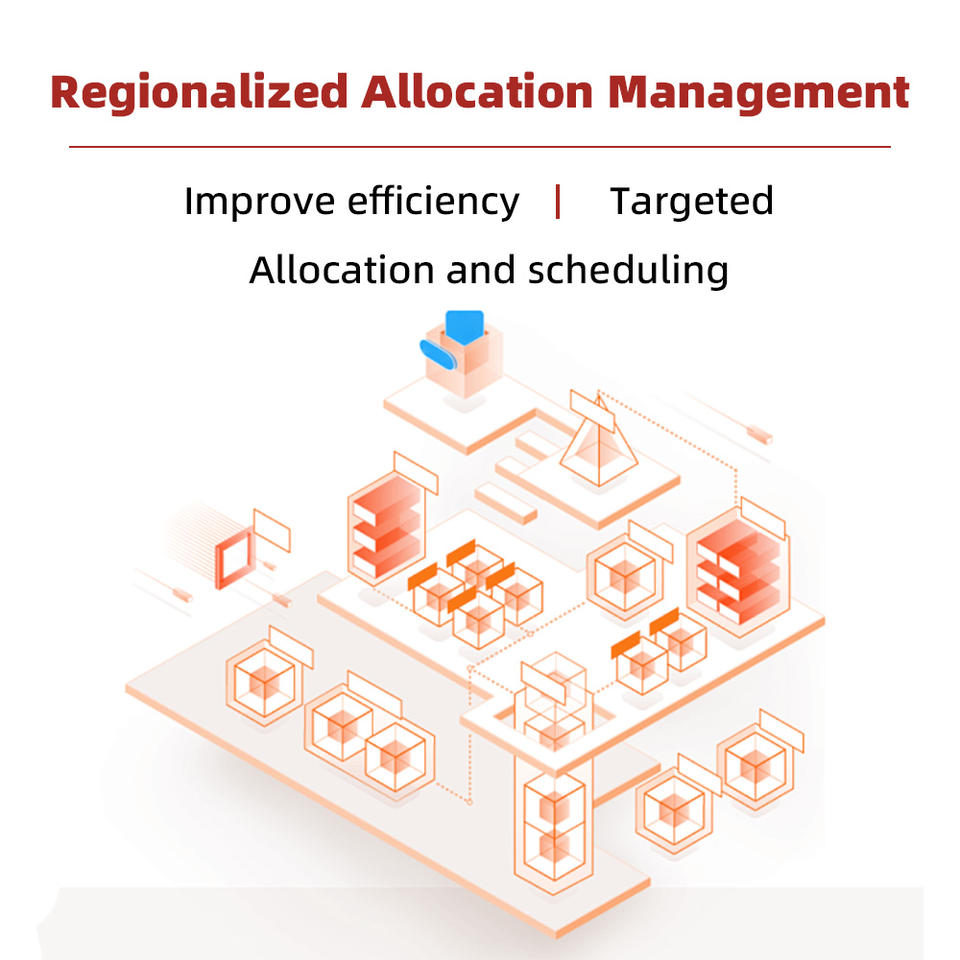 Regionalized Allocation Management

Improve efficiency | Targeted

Allocation and scheduling